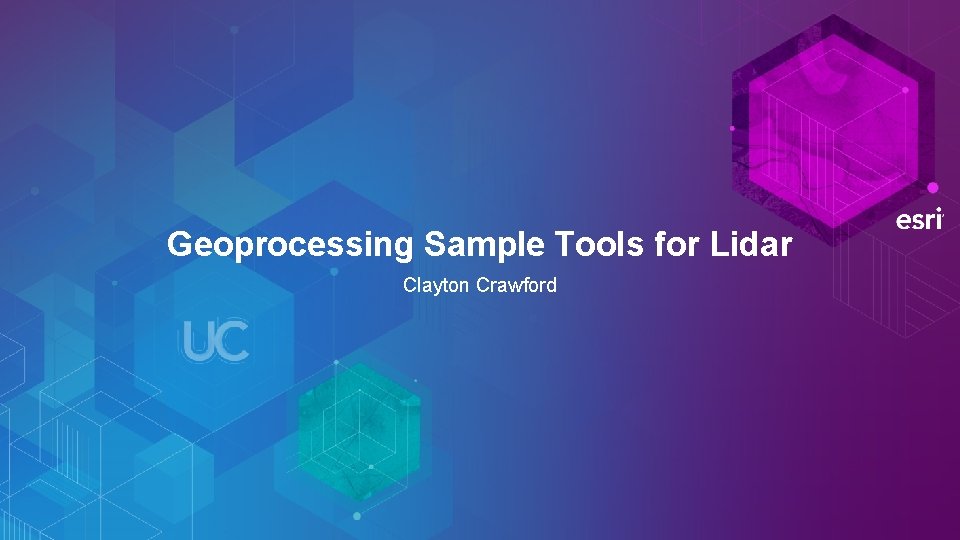 esri

Geoprocessing Sample Tools for Lidar

Clayton Crawford

UC